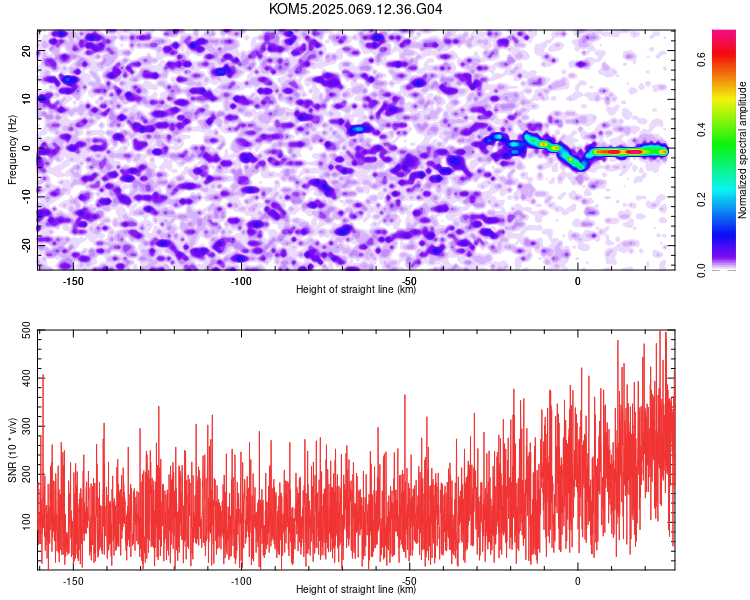 KOM5.2025.069.12.36.G04

Frequency (Hz)
20
10
0
-10
-20
-150
-100
-50
0
Height of straight line (km)

Normalized spectral amplitude
0.0
0.2
0.4
0.6

SNR (10 * v/v)
500
400
300
200
100
-150
-100
-50
0
Height of straight line (km)